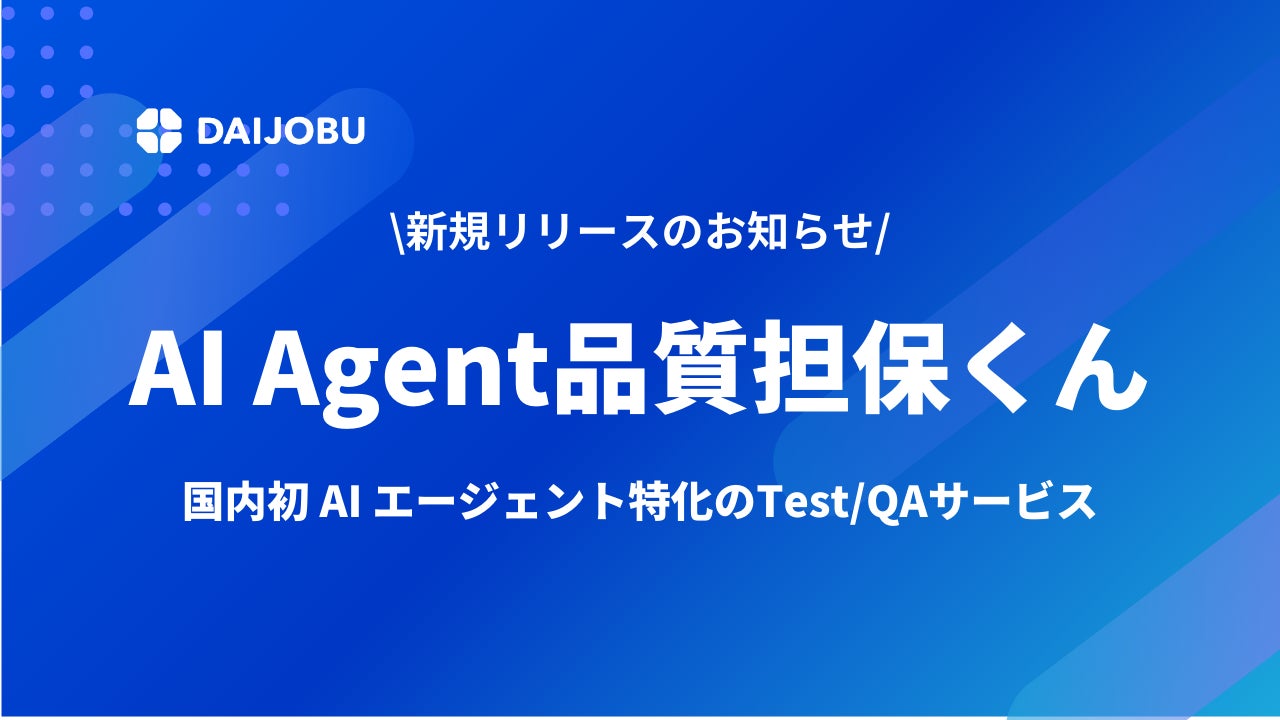 DAIJOBU

\新規リリースのお知らせ/

AI Agent品質担保くん

国内初 AI エージェント特化のTest/QAサービス